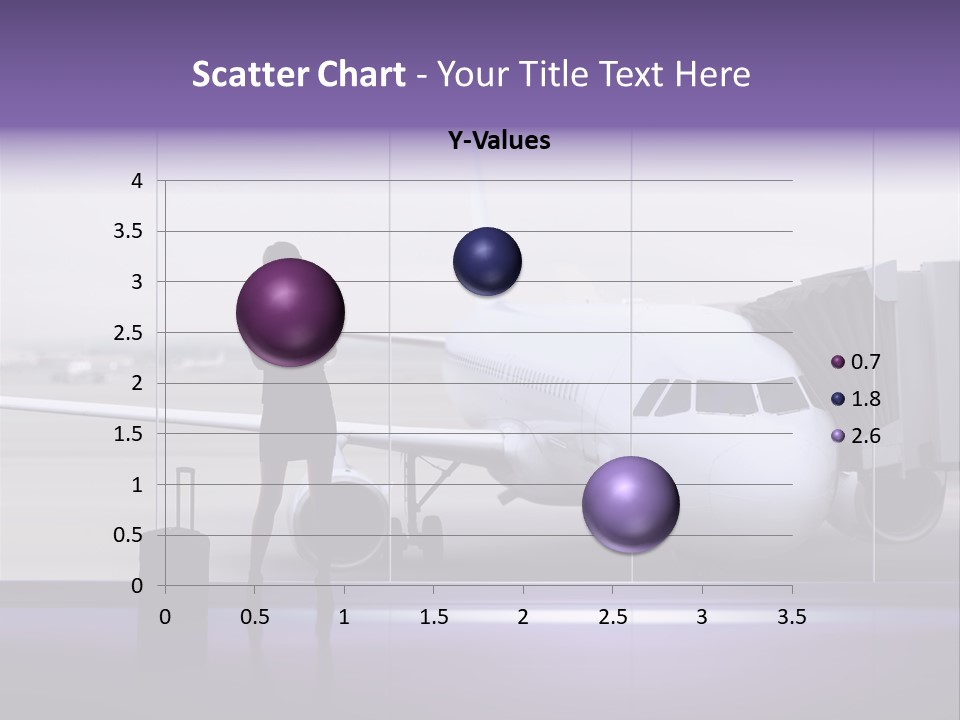 Scatter Chart - Your Title Text Here

Y-Values

4
3.5
3
2.5
2
1.5
1
0.5
0

0 0.5 1 1.5 2 2.5 3 3.5

0.7
1.8
2.6